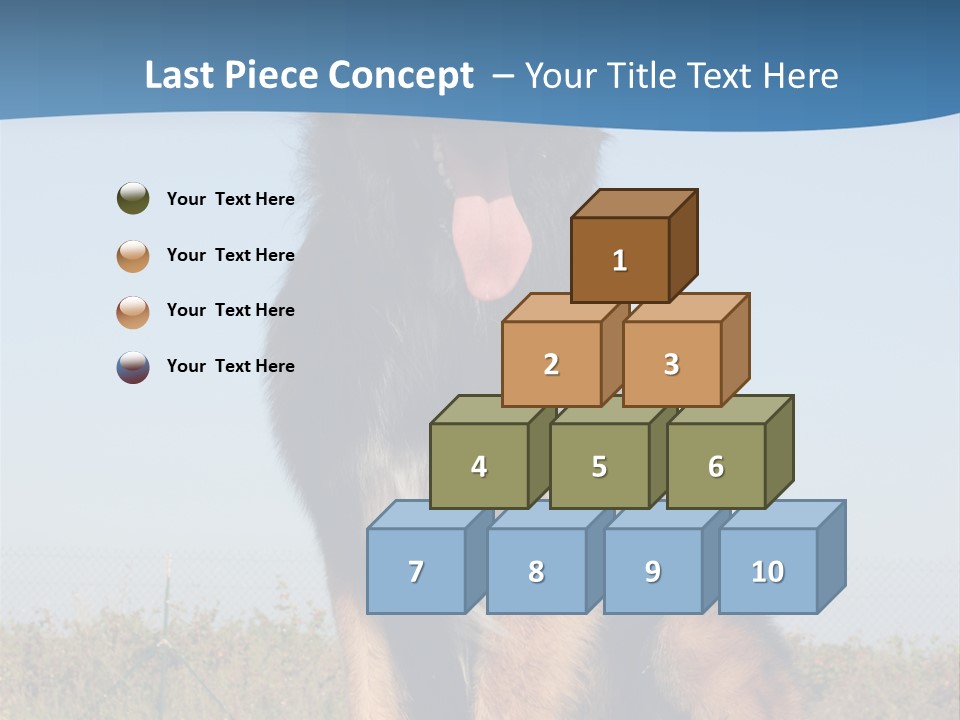 Last Piece Concept – Your Title Text Here

Your Text Here

Your Text Here

Your Text Here

Your Text Here

1

2

3

4

5

6

7

8

9

10